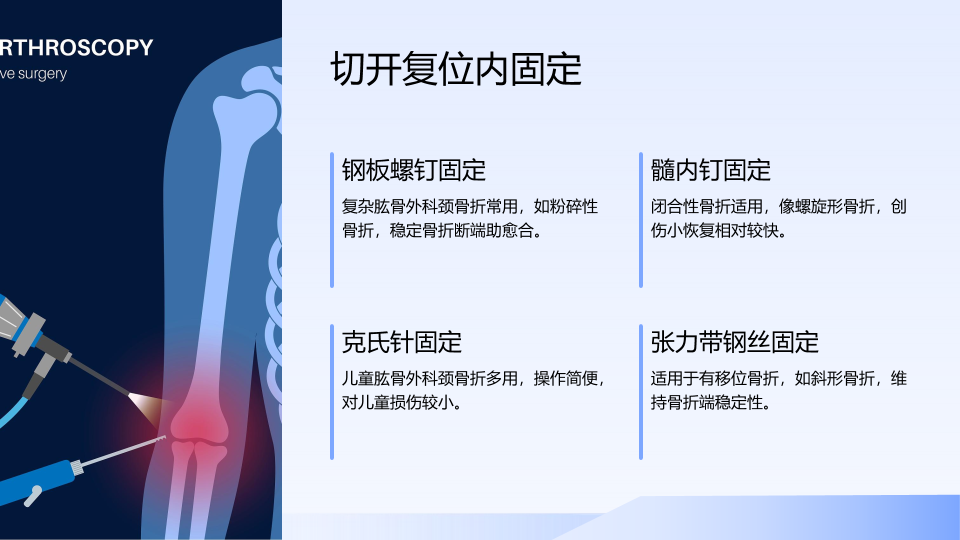 RTHROSCOPY
ve surgery

切开复位内固定

钢板螺钉固定

复杂肱骨外科颈骨折常用，如粉碎性骨折，稳定骨折断端助愈合。

髓内钉固定

闭合性骨折适用，像螺旋形骨折，创伤小恢复相对较快。

克氏针固定

儿童肱骨外科颈骨折多用，操作简便，对儿童损伤较小。

张力带钢丝固定

适用于有移位骨折，如斜形骨折，维持骨折端稳定性。